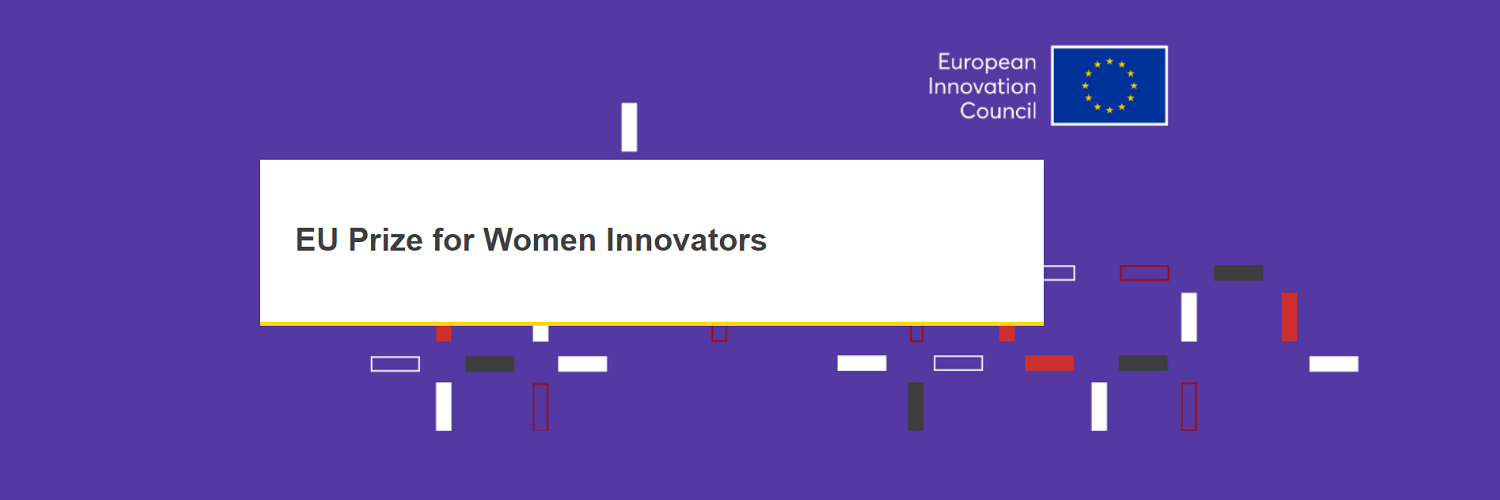 European Innovation Council

EU Prize for Women Innovators